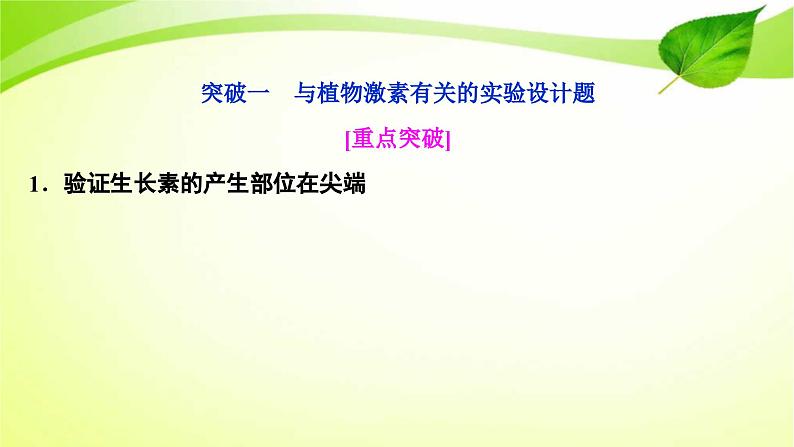 突破一　与植物激素有关的实验设计题

[重点突破]

1．验证生长素的产生部位在尖端